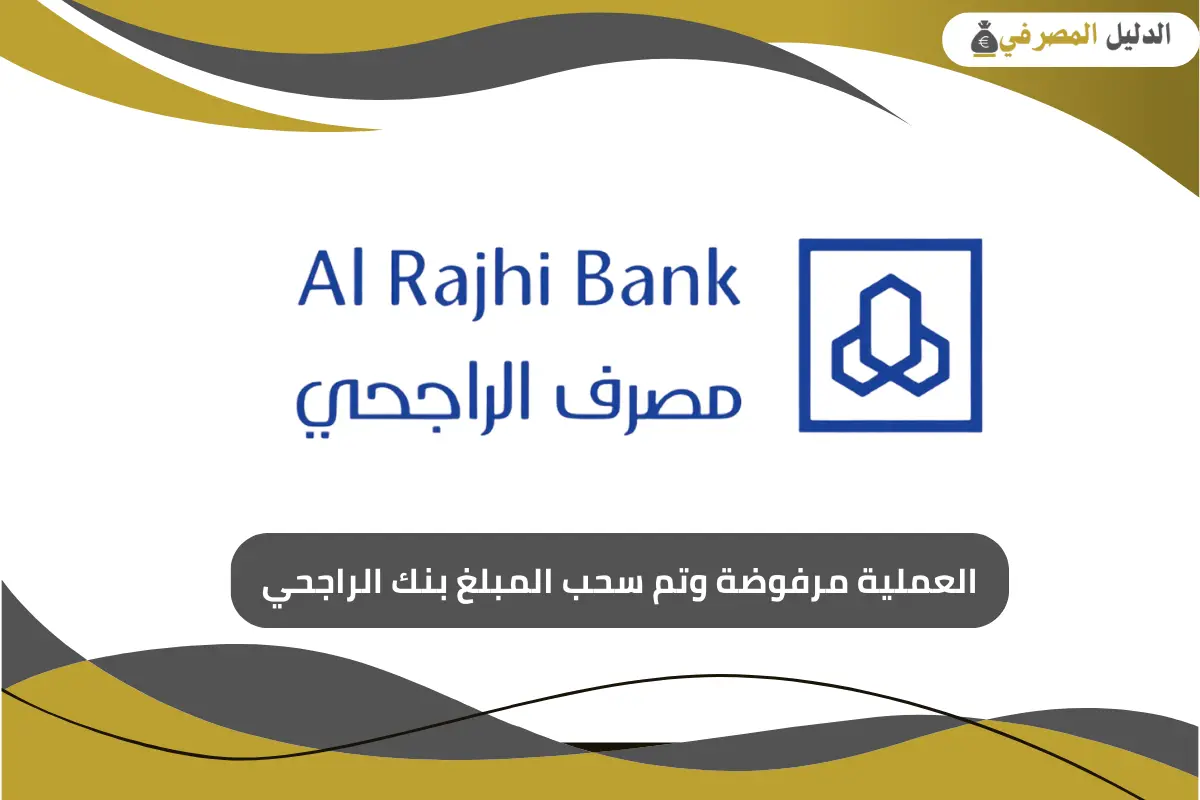 الدليل المصرفي

Al Rajhi Bank
مصرف الراجحي

العملية مرفوضة وتم سحب المبلغ بنك الراجحي